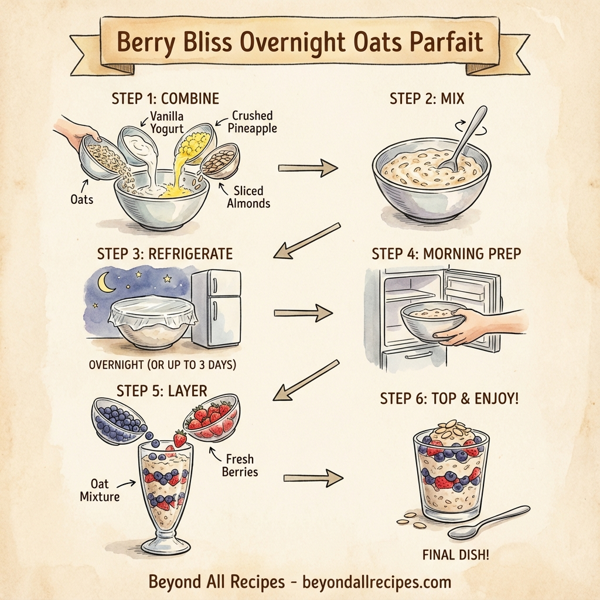 Berry Bliss Overnight Oats Parfait

STEP 1: COMBINE
Vanilla Yogurt
Crushed Pineapple
Oats
Sliced Almonds

STEP 2: MIX

STEP 3: REFRIGERATE
OVERNIGHT (OR UP TO 3 DAYS)

STEP 4: MORNING PREP

STEP 5: LAYER
Fresh Berries
Oat Mixture

STEP 6: TOP & ENJOY!
FINAL DISH!

Beyond All Recipes - beyondallrecipes.com